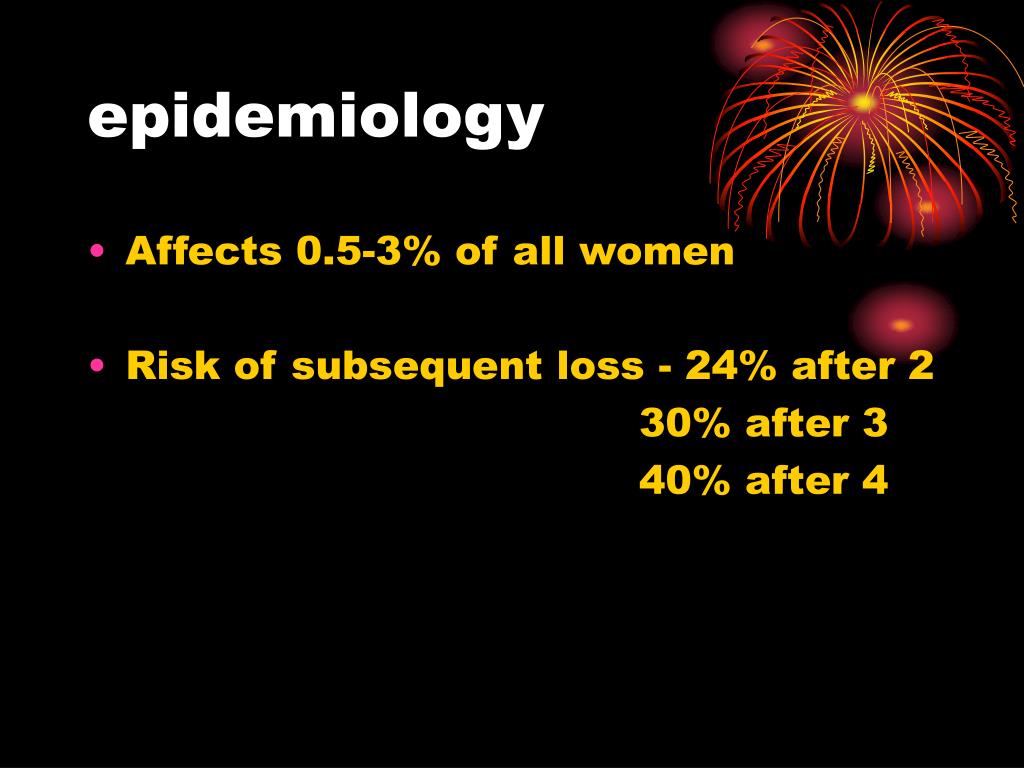 epidemiology

• Affects 0.5-3% of all women

• Risk of subsequent loss - 24% after 2
30% after 3
40% after 4